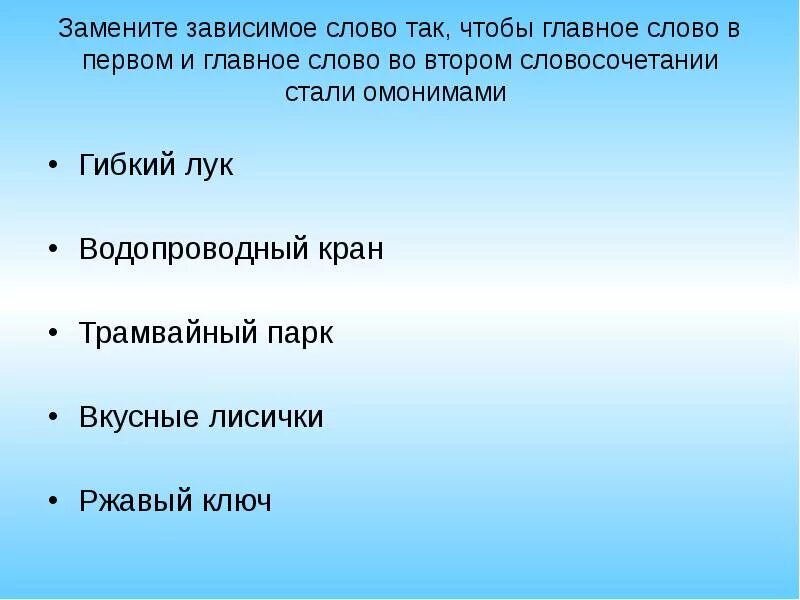 Замените зависимое слово так, чтобы главное слово в первом и главное слово во втором словосочетании стали омонимами

• Гибкий лук

• Водопроводный кран

• Трамвайный парк

• Вкусные лисички

• Ржавый ключ